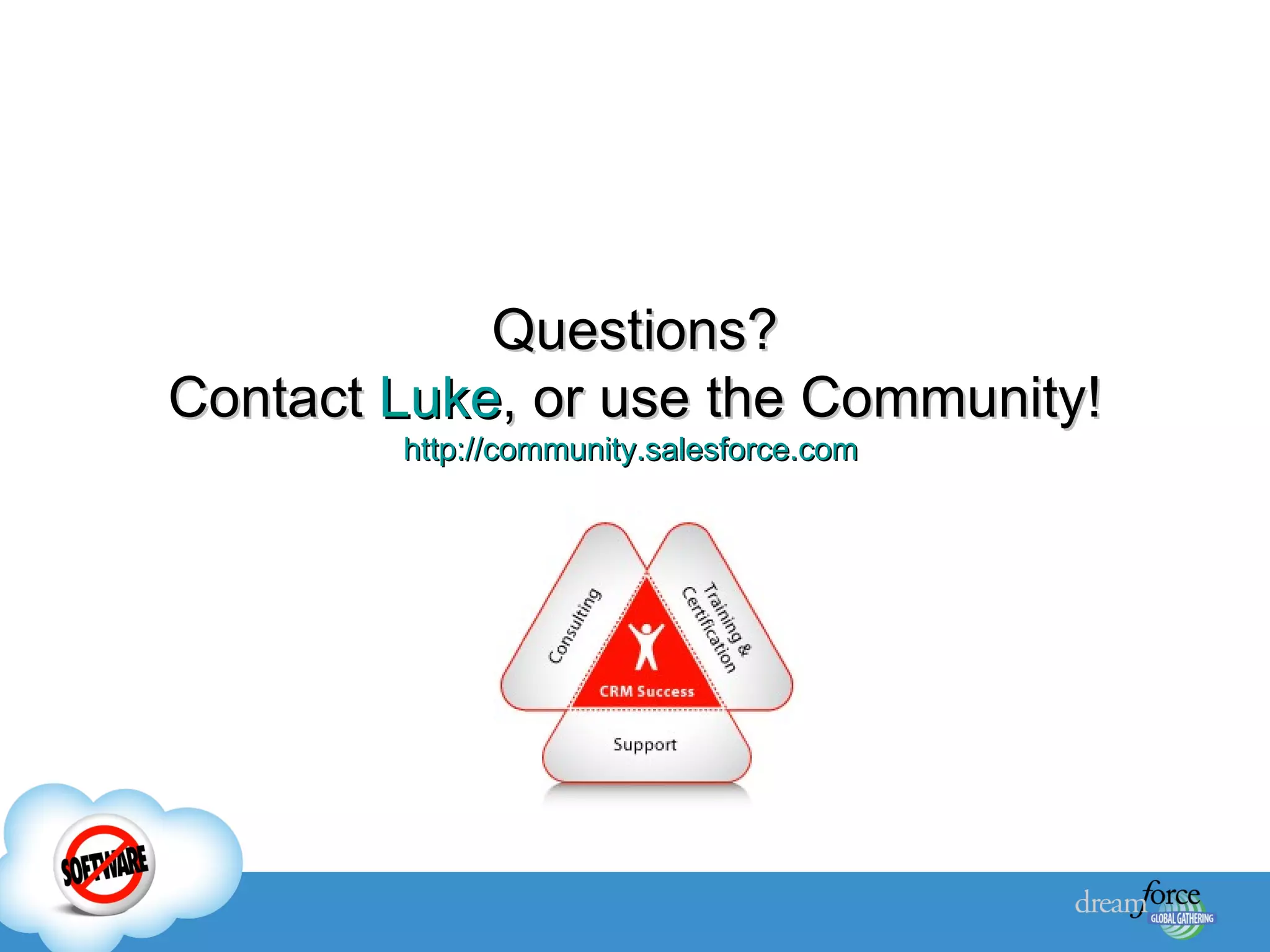 Questions?
Contact Luke, or use the Community!
http://community.salesforce.com

Consulting
Training & Certification
CRM Success
Support

SOFTWARE

dreamforce
GLOBAL GATHERING